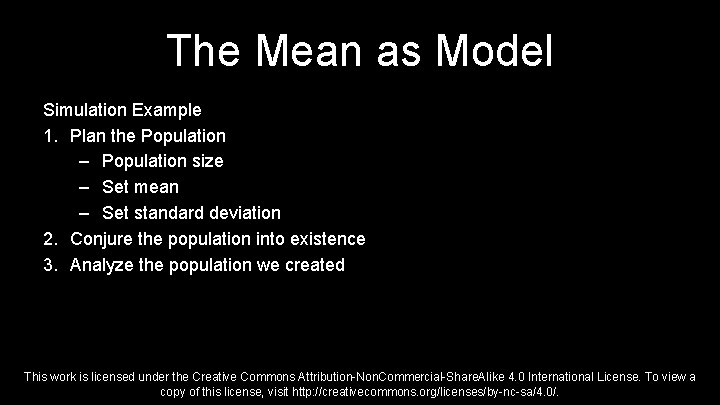 The Mean as Model

Simulation Example

1. Plan the Population
   – Population size
   – Set mean
   – Set standard deviation
2. Conjure the population into existence
3. Analyze the population we created

This work is licensed under the Creative Commons Attribution-NonCommercial-ShareAlike 4.0 International License. To view a copy of this license, visit http://creativecommons.org/licenses/by-nc-sa/4.0/.